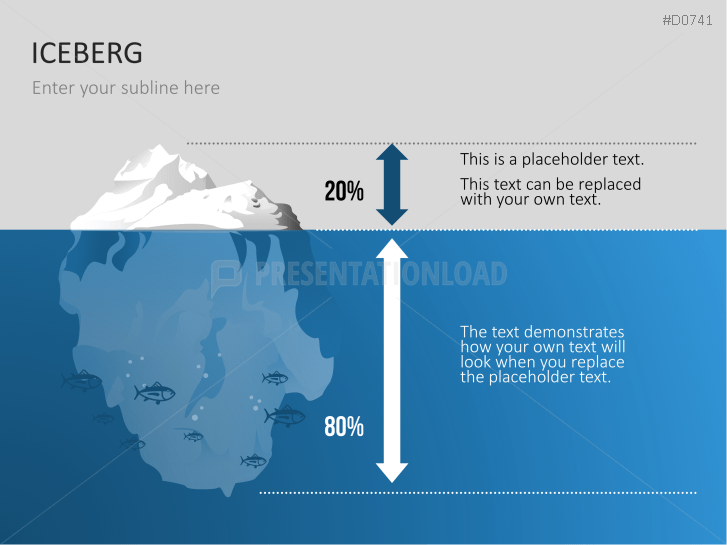 #D0741

ICEBERG

Enter your subline here

20%

This is a placeholder text.

This text can be replaced with your own text.

PRESENTATIONLOAD

The text demonstrates how your own text will look when you replace the placeholder text.

80%